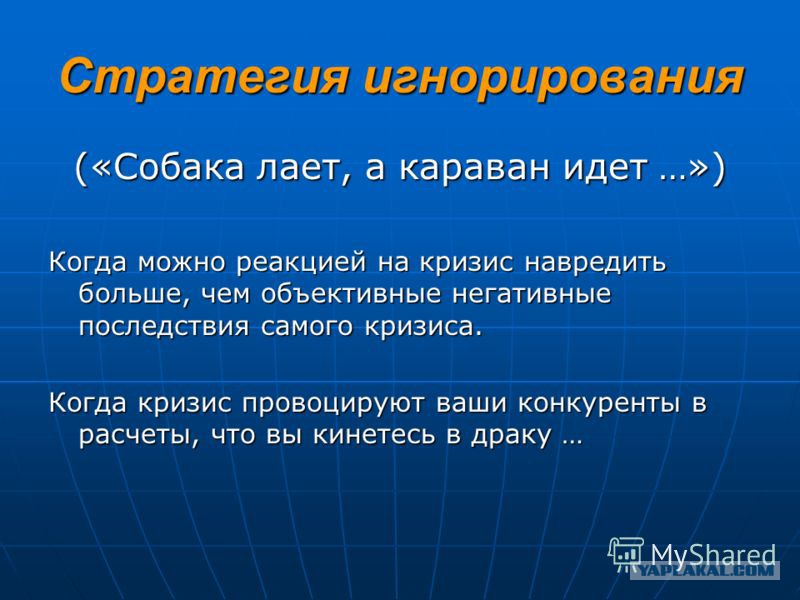 Стратегия игнорирования

(«Собака лает, а караван идет …»)

Когда можно реакцией на кризис навредить больше, чем объективные негативные последствия самого кризиса.

Когда кризис провоцируют ваши конкуренты в расчеты, что вы кинетесь в драку …

MyShared

YAPLAKAL.COM